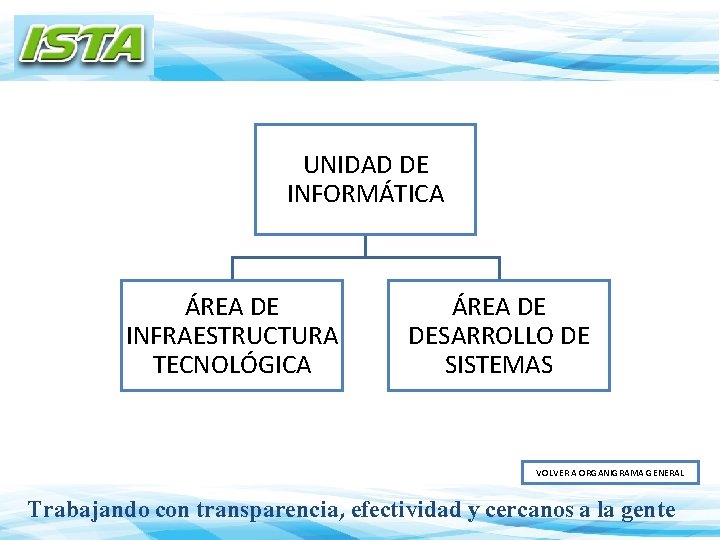 ISTA

UNIDAD DE INFORMÁTICA

ÁREA DE INFRAESTRUCTURA TECNOLÓGICA

ÁREA DE DESARROLLO DE SISTEMAS

VOLVER A ORGANIGRAMA GENERAL

Trabajando con transparencia, efectividad y cercanos a la gente